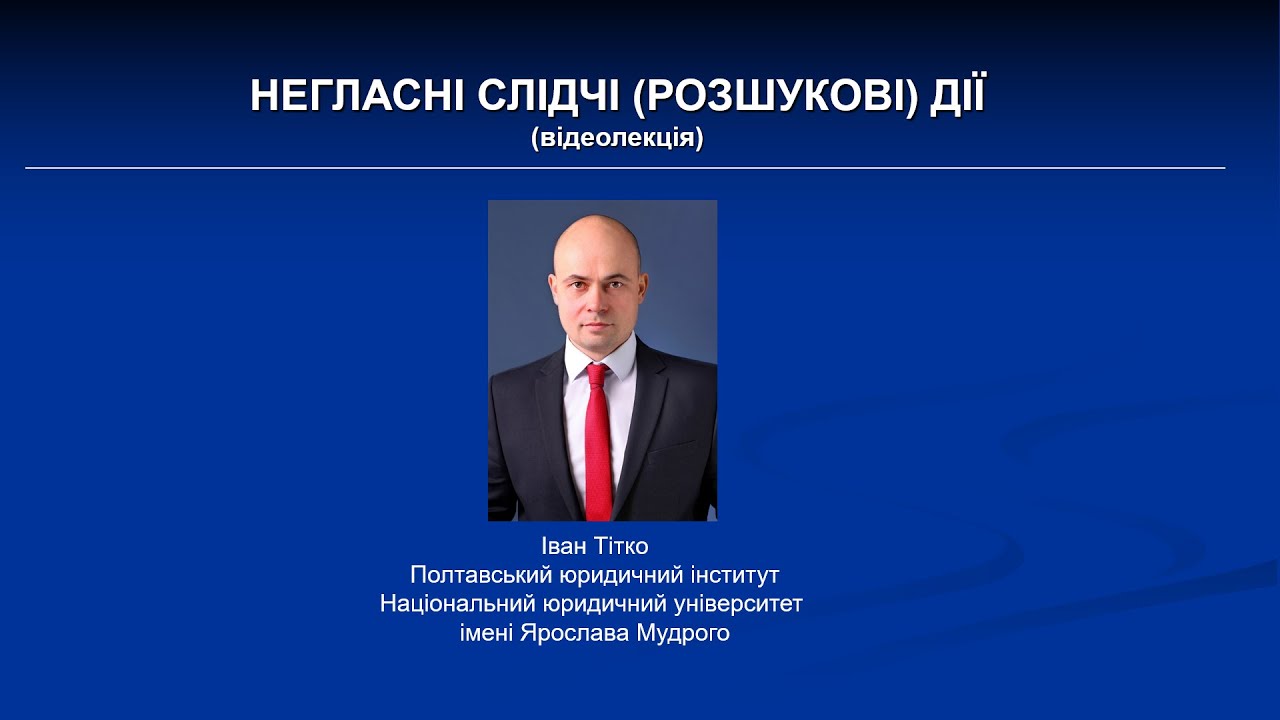 НЕГЛАСНІ СЛІДЧІ (РОЗШУКОВІ) ДІЇ
(відеолекція)

Іван Тітко
Полтавський юридичний інститут
Національний юридичний університет
імені Ярослава Мудрого